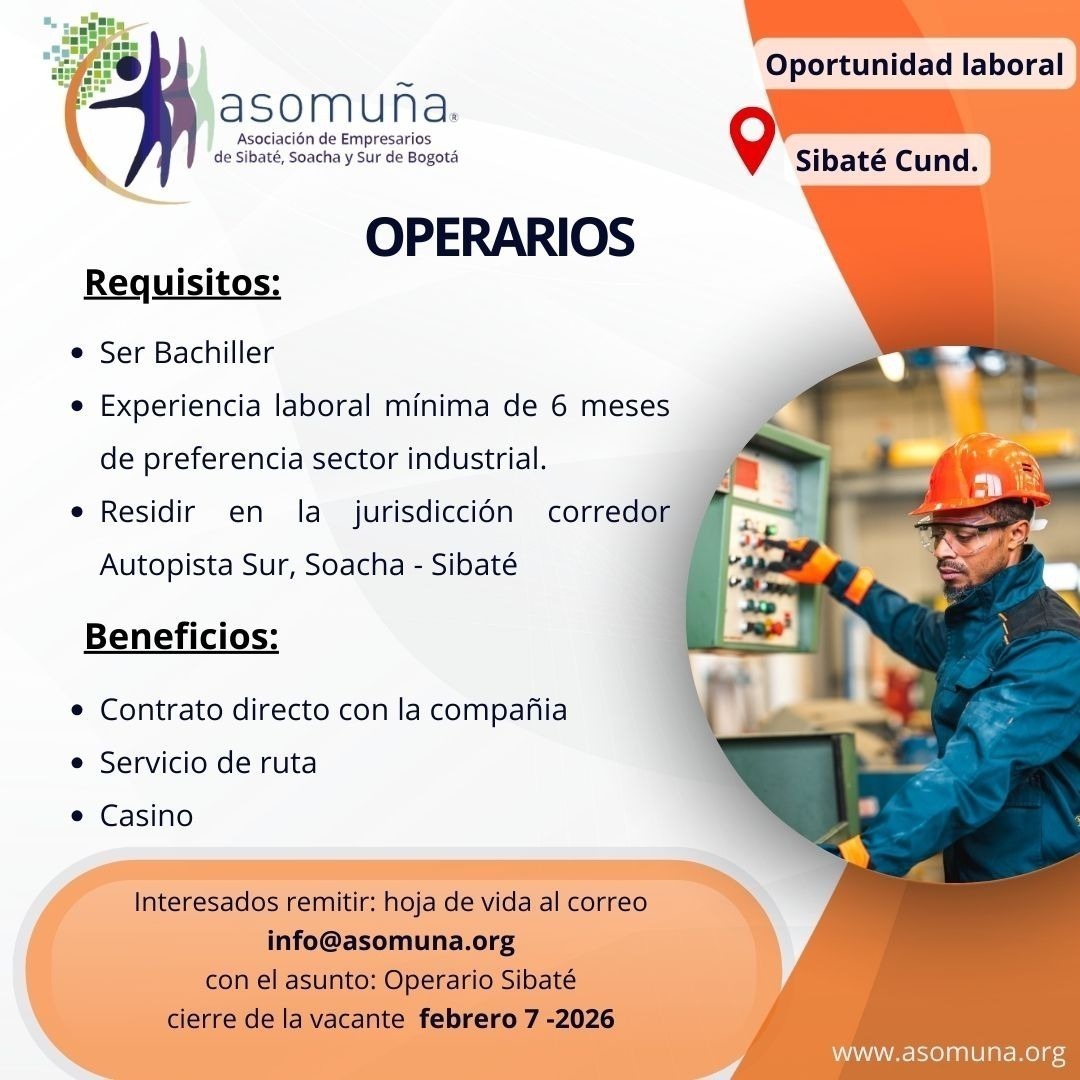 asomuña®
Asociación de Empresarios de Sibaté, Soacha y Sur de Bogotá

Oportunidad laboral

Sibaté Cund.

OPERARIOS

Requisitos:

- Ser Bachiller
- Experiencia laboral mínima de 6 meses de preferencia sector industrial.
- Residir en la jurisdicción corredor Autopista Sur, Soacha - Sibaté

Beneficios:

- Contrato directo con la compañia
- Servicio de ruta
- Casino

Interesados remitir: hoja de vida al correo
info@asomuna.org
con el asunto: Operario Sibaté
cierre de la vacante febrero 7 -2026

www.asomuna.org